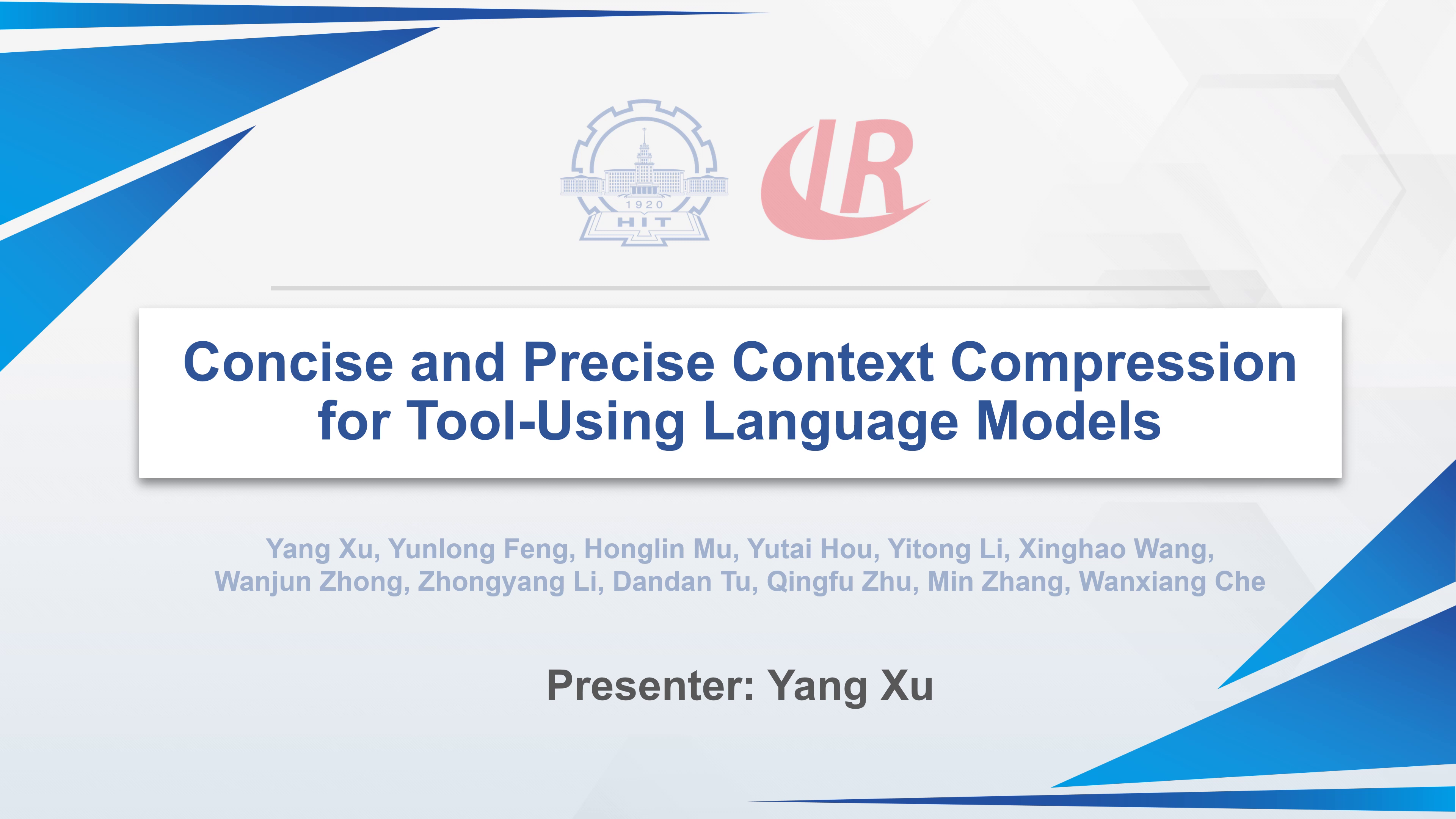 1920
HIT

IR

Concise and Precise Context Compression for Tool-Using Language Models

Yang Xu, Yunlong Feng, Honglin Mu, Yutai Hou, Yitong Li, Xinghao Wang, Wanjun Zhong, Zhongyang Li, Dandan Tu, Qingfu Zhu, Min Zhang, Wanxiang Che

Presenter: Yang Xu